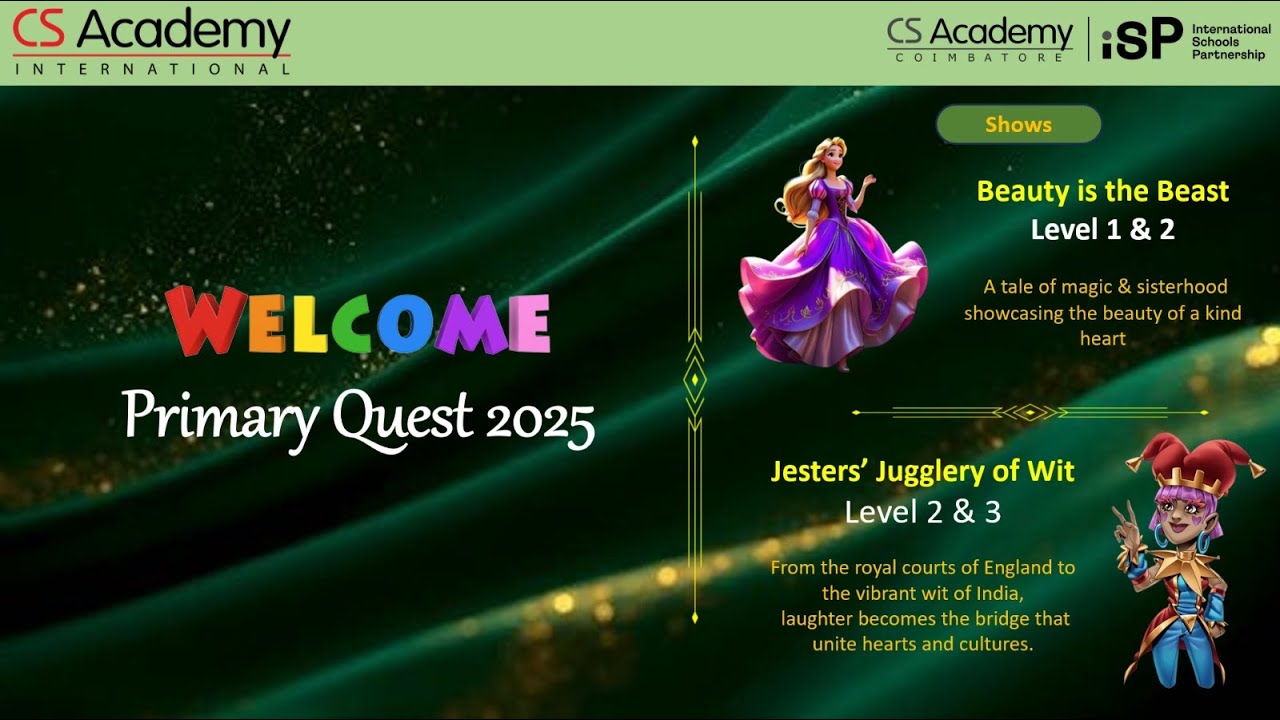 CS Academy
INTERNATIONAL

CS Academy
COIMBATORE

iSP International Schools Partnership

WELCOME

Primary Quest 2025

Shows

Beauty is the Beast
Level 1 & 2

A tale of magic & sisterhood showcasing the beauty of a kind heart

Jesters' Jugglery of Wit
Level 2 & 3

From the royal courts of England to the vibrant wit of India, laughter becomes the bridge that unite hearts and cultures.